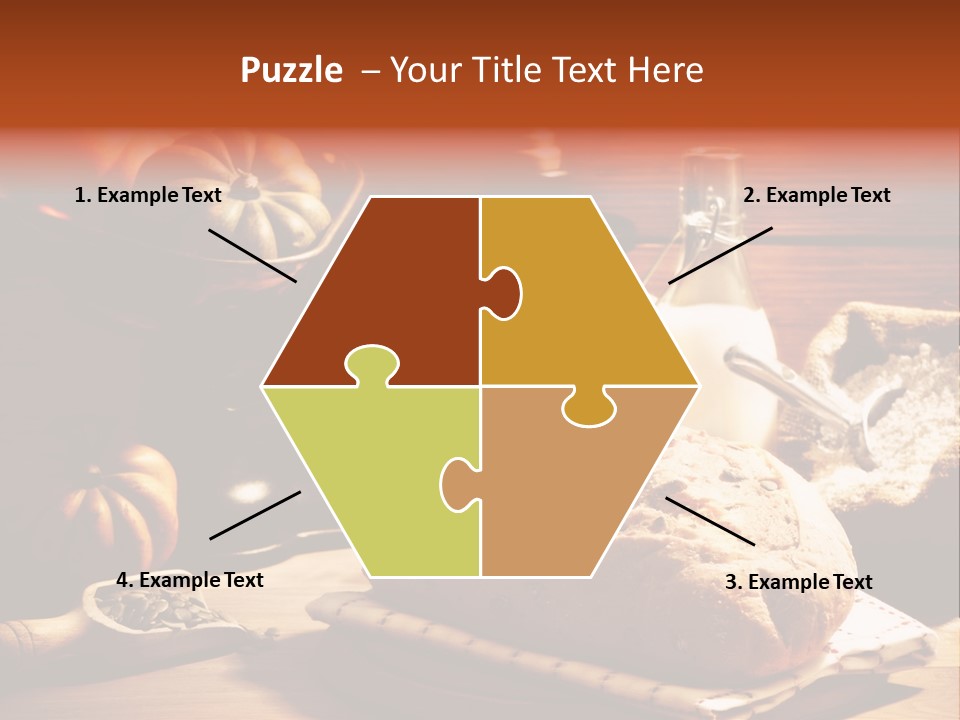 Puzzle – Your Title Text Here

1. Example Text

2. Example Text

4. Example Text

3. Example Text